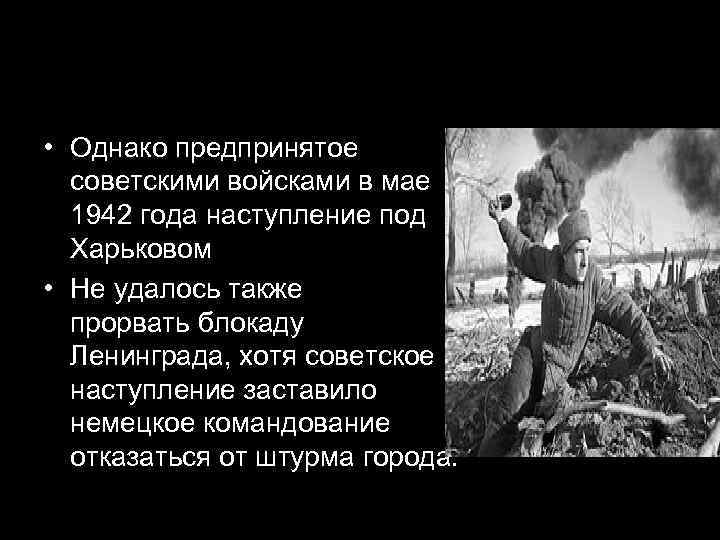 • Однако предпринятое советскими войсками в мае 1942 года наступление под Харьковом

• Не удалось также прорвать блокаду Ленинграда, хотя советское наступление заставило немецкое командование отказаться от штурма города.